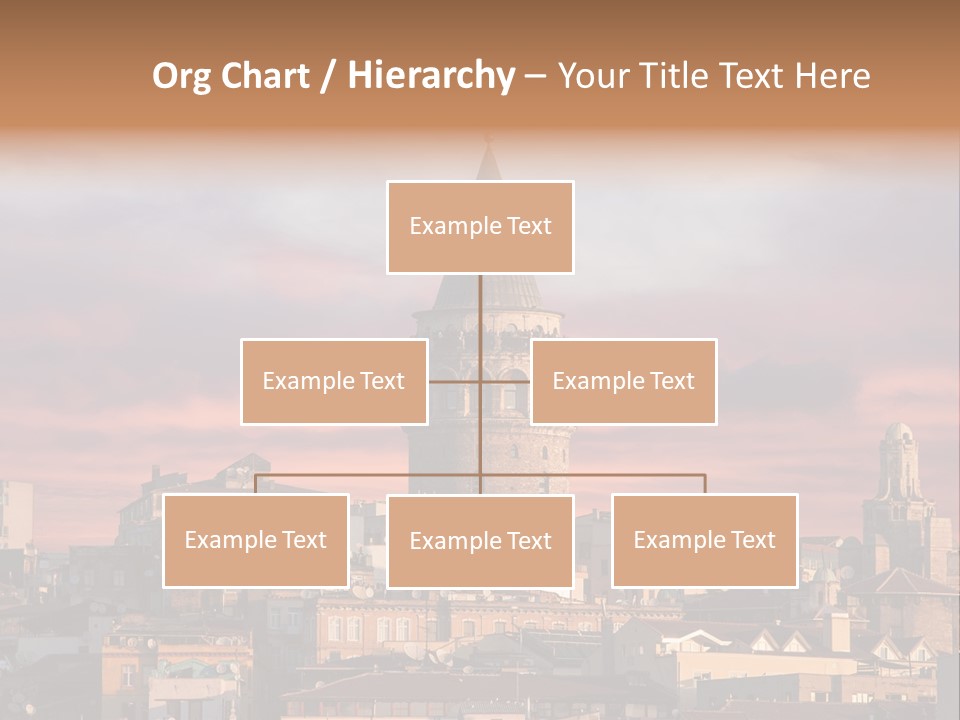 Org Chart / Hierarchy – Your Title Text Here

Example Text

Example Text

Example Text

Example Text

Example Text

Example Text